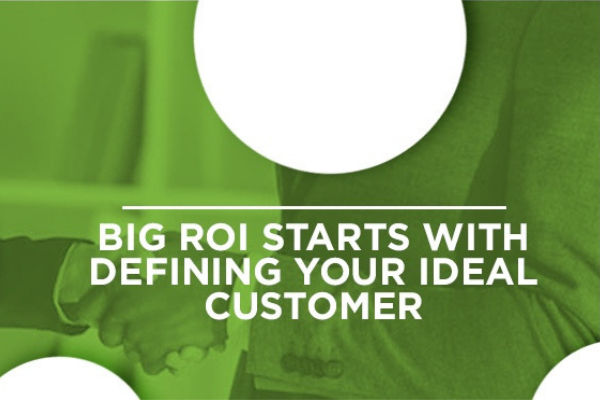 BIG ROI STARTS WITH DEFINING YOUR IDEAL CUSTOMER